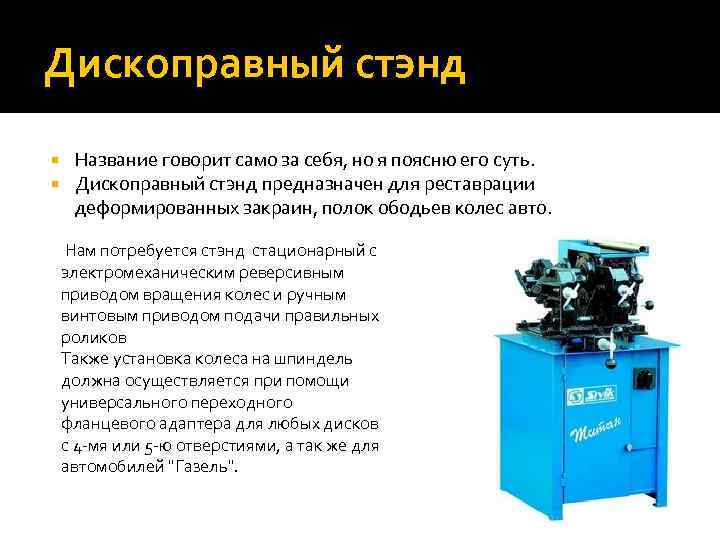 Дископравный стэнд

Название говорит само за себя, но я поясню его суть.
Дископравный стэнд предназначен для реставрации деформированных закраин, полок ободьев колес авто.

Нам потребуется стэнд стационарный с электромеханическим реверсивным приводом вращения колес и ручным винтовым приводом подачи правильных роликов
Также установка колеса на шпиндель должна осуществляется при помощи универсального переходного фланцевого адаптера для любых дисков с 4-мя или 5-ю отверстиями, а так же для автомобилей "Газель".

Sivik
Титан